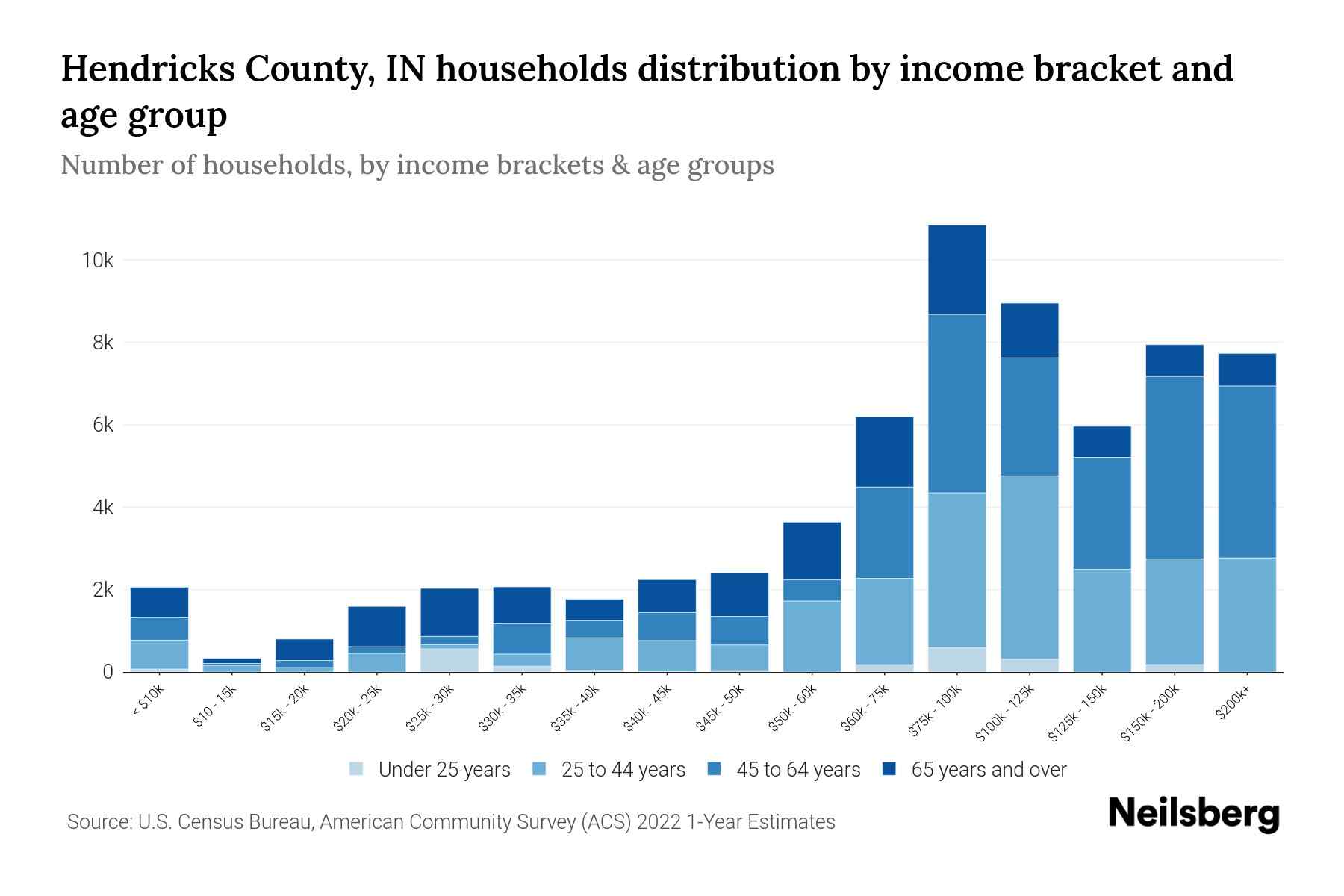 Hendricks County, IN households distribution by income bracket and age group

Number of households, by income brackets & age groups

10k
8k
6k
4k
2k
0

< $10k
$10 - 15k
$15k - 20k
$20k - 25k
$25k - 30k
$30k - 35k
$35k - 40k
$40k - 45k
$45k - 50k
$50k - 60k
$60k - 75k
$75k - 100k
$100k - 125k
$125k - 150k
$150k - 200k
$200k+

Under 25 years
25 to 44 years
45 to 64 years
65 years and over

Source: U.S. Census Bureau, American Community Survey (ACS) 2022 1-Year Estimates

Neilsberg